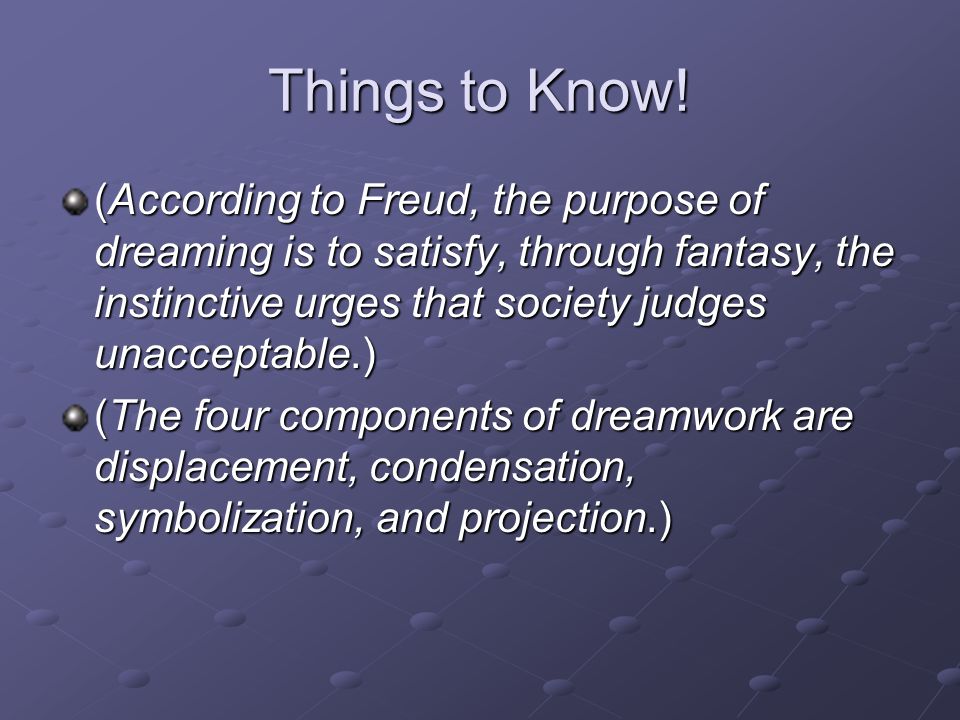 Things to Know!

(According to Freud, the purpose of dreaming is to satisfy, through fantasy, the instinctive urges that society judges unacceptable.)

(The four components of dreamwork are displacement, condensation, symbolization, and projection.)